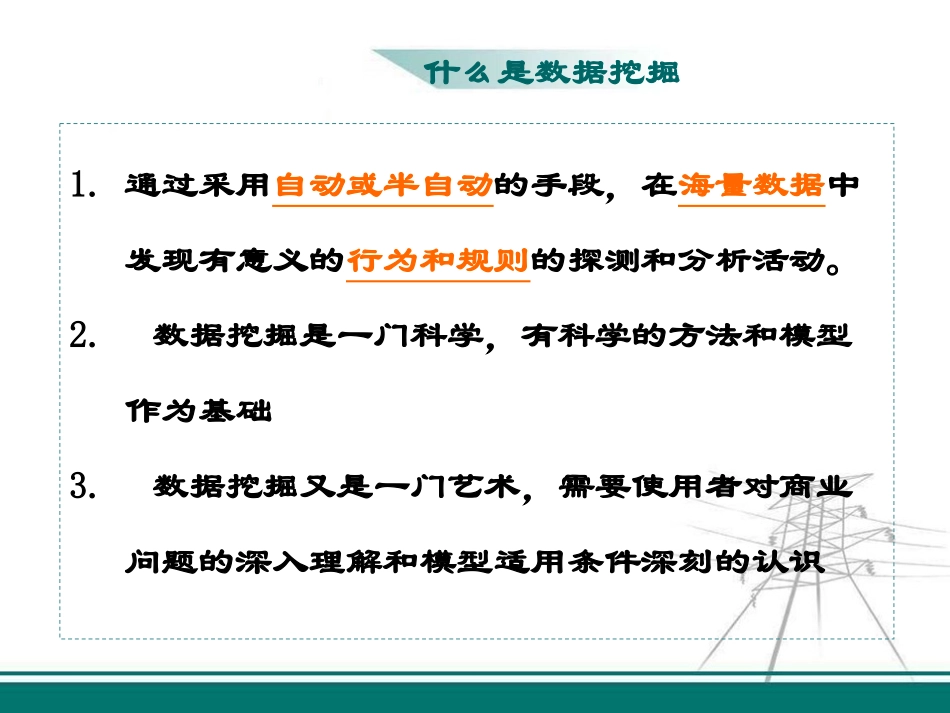 什么是数据挖掘

1. 通过采用自动或半自动的手段，在海量数据中发现有意义的行为和规则的探测和分析活动。

2. 数据挖掘是一门科学，有科学的方法和模型作为基础

3. 数据挖掘又是一门艺术，需要使用者对商业问题的深入理解和模型适用条件深刻的认识